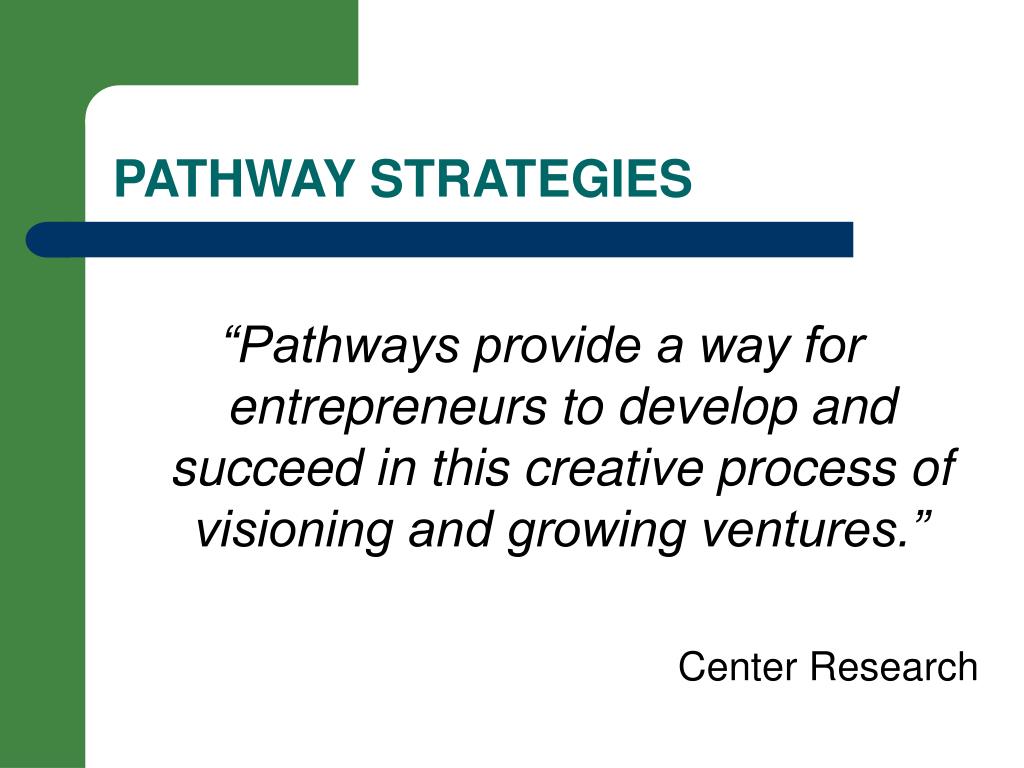 PATHWAY STRATEGIES

“Pathways provide a way for entrepreneurs to develop and succeed in this creative process of visioning and growing ventures.”

Center Research